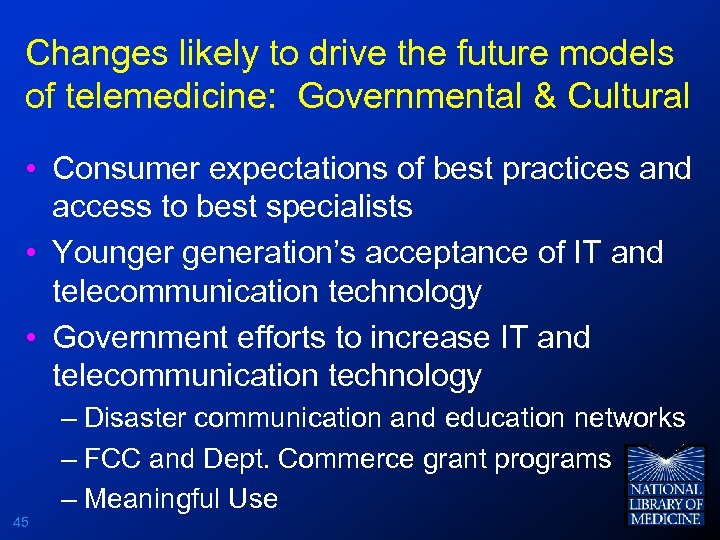 Changes likely to drive the future models of telemedicine: Governmental & Cultural

• Consumer expectations of best practices and access to best specialists
• Younger generation's acceptance of IT and telecommunication technology
• Government efforts to increase IT and telecommunication technology
– Disaster communication and education networks
– FCC and Dept. Commerce grant programs
– Meaningful Use

45

NATIONAL LIBRARY OF MEDICINE